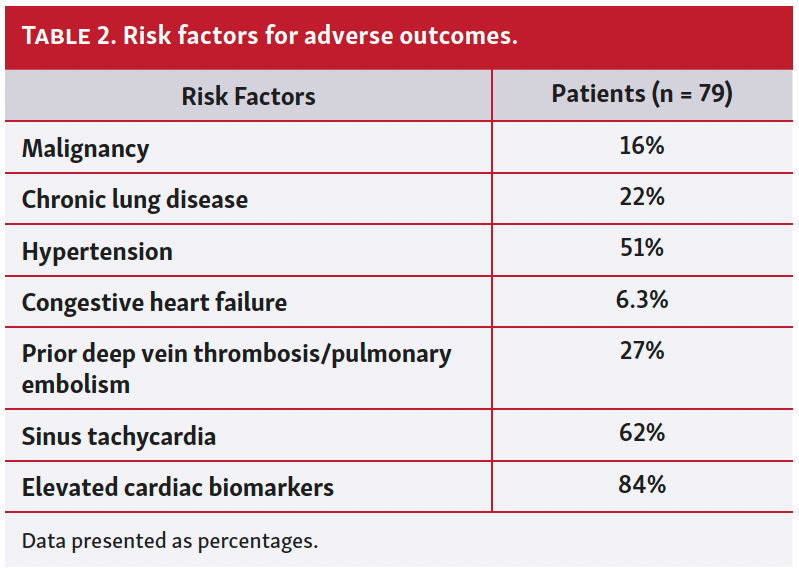 TABLE 2. Risk factors for adverse outcomes.

| Risk Factors | Patients (n = 79) |
|---|---|
| Malignancy | 16% |
| Chronic lung disease | 22% |
| Hypertension | 51% |
| Congestive heart failure | 6.3% |
| Prior deep vein thrombosis/pulmonary embolism | 27% |
| Sinus tachycardia | 62% |
| Elevated cardiac biomarkers | 84% |

Data presented as percentages.